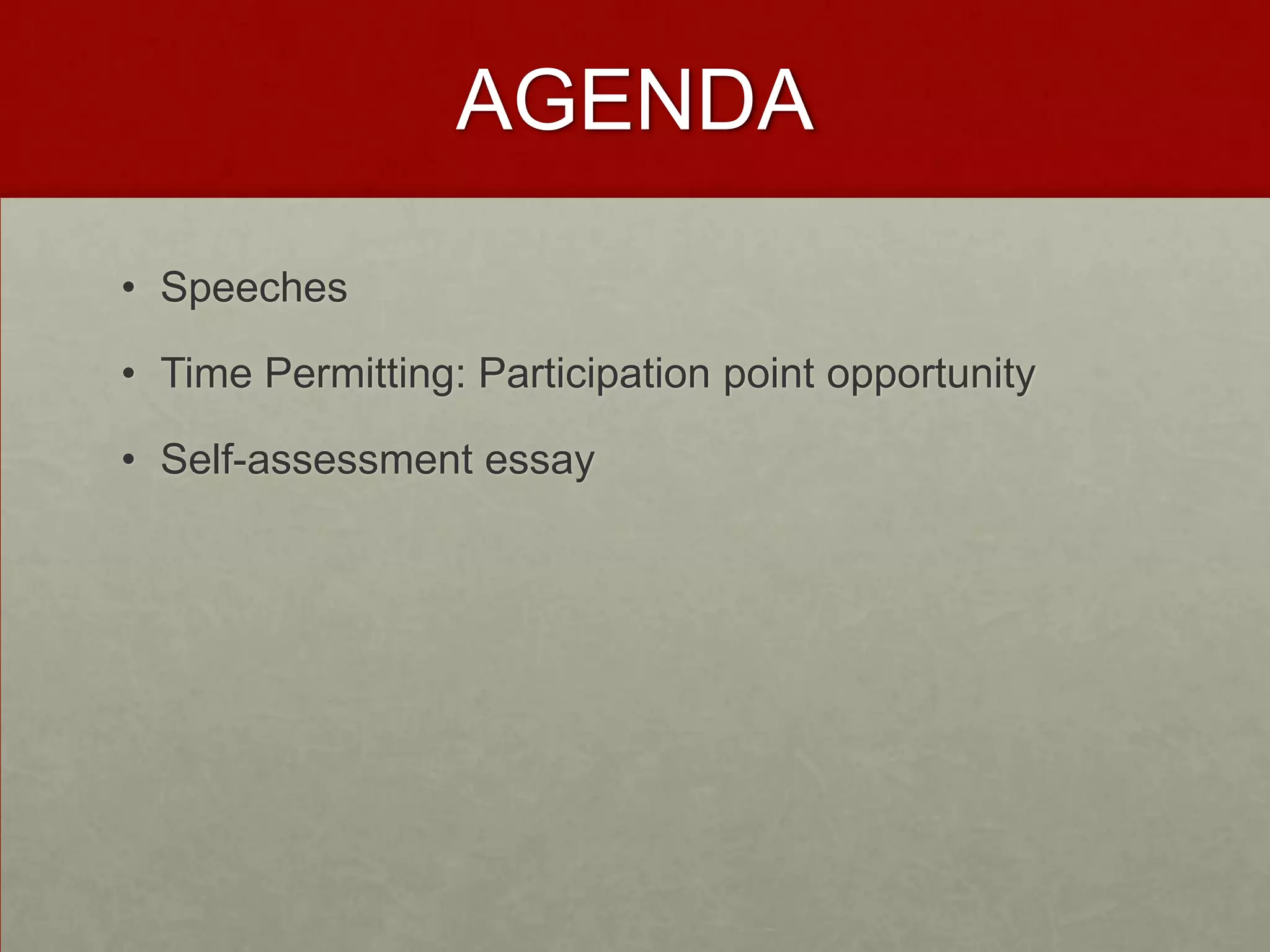 AGENDA

• Speeches

• Time Permitting: Participation point opportunity

• Self-assessment essay